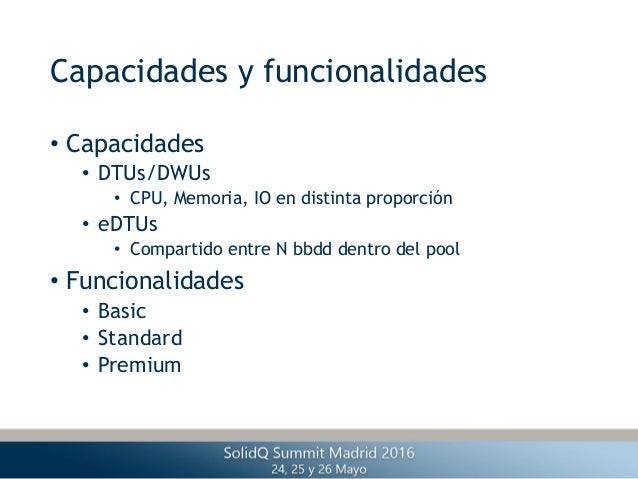 Capacidades y funcionalidades

• Capacidades
  • DTUs/DWUs
    • CPU, Memoria, IO en distinta proporción
  • eDTUs
    • Compartido entre N bbdd dentro del pool
• Funcionalidades
  • Basic
  • Standard
  • Premium

SolidQ Summit Madrid 2016
24, 25 y 26 Mayo